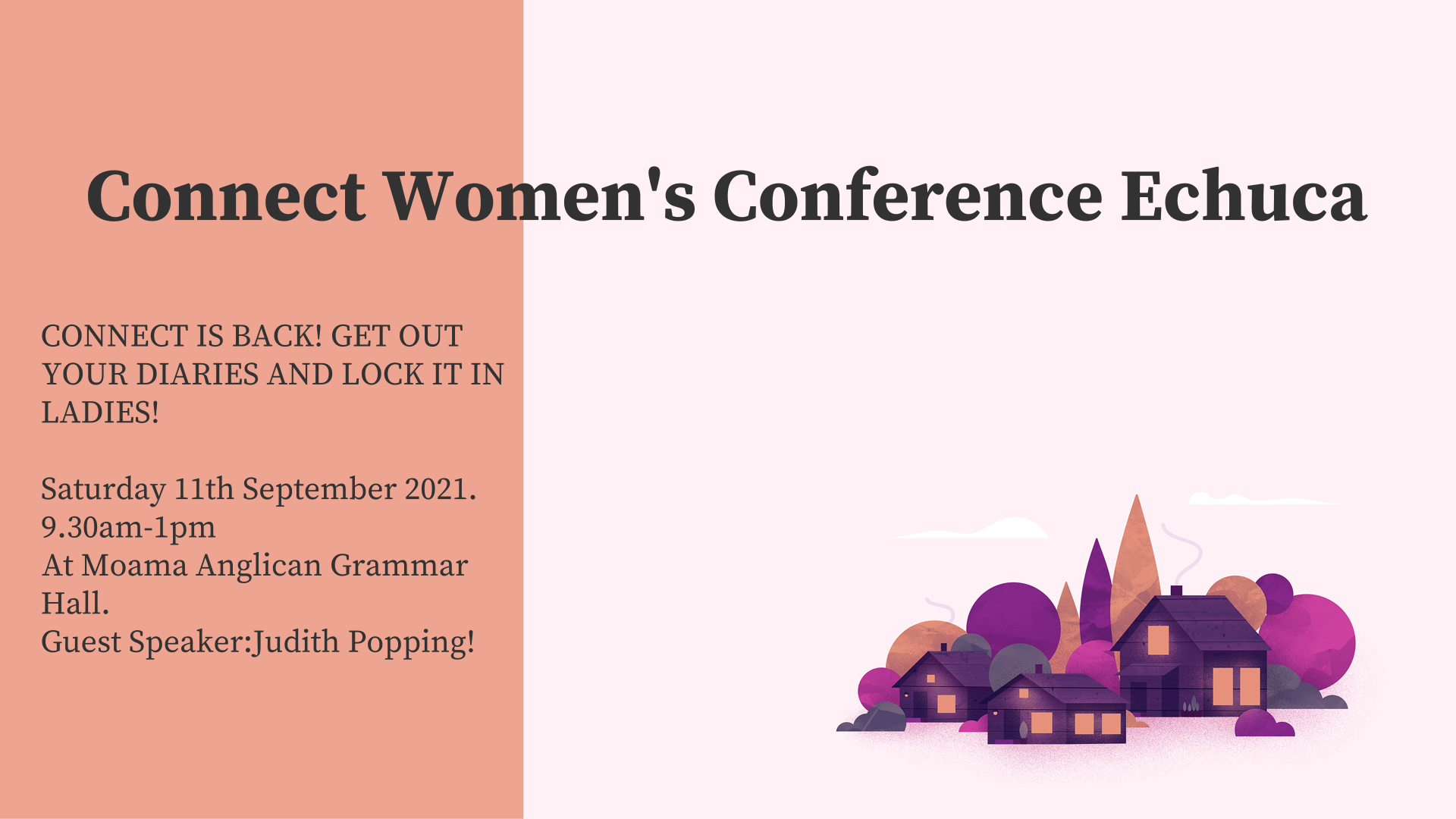 Connect Women's Conference Echuca

CONNECT IS BACK! GET OUT YOUR DIARIES AND LOCK IT IN LADIES!

Saturday 11th September 2021.
9.30am-1pm
At Moama Anglican Grammar Hall.
Guest Speaker:Judith Popping!